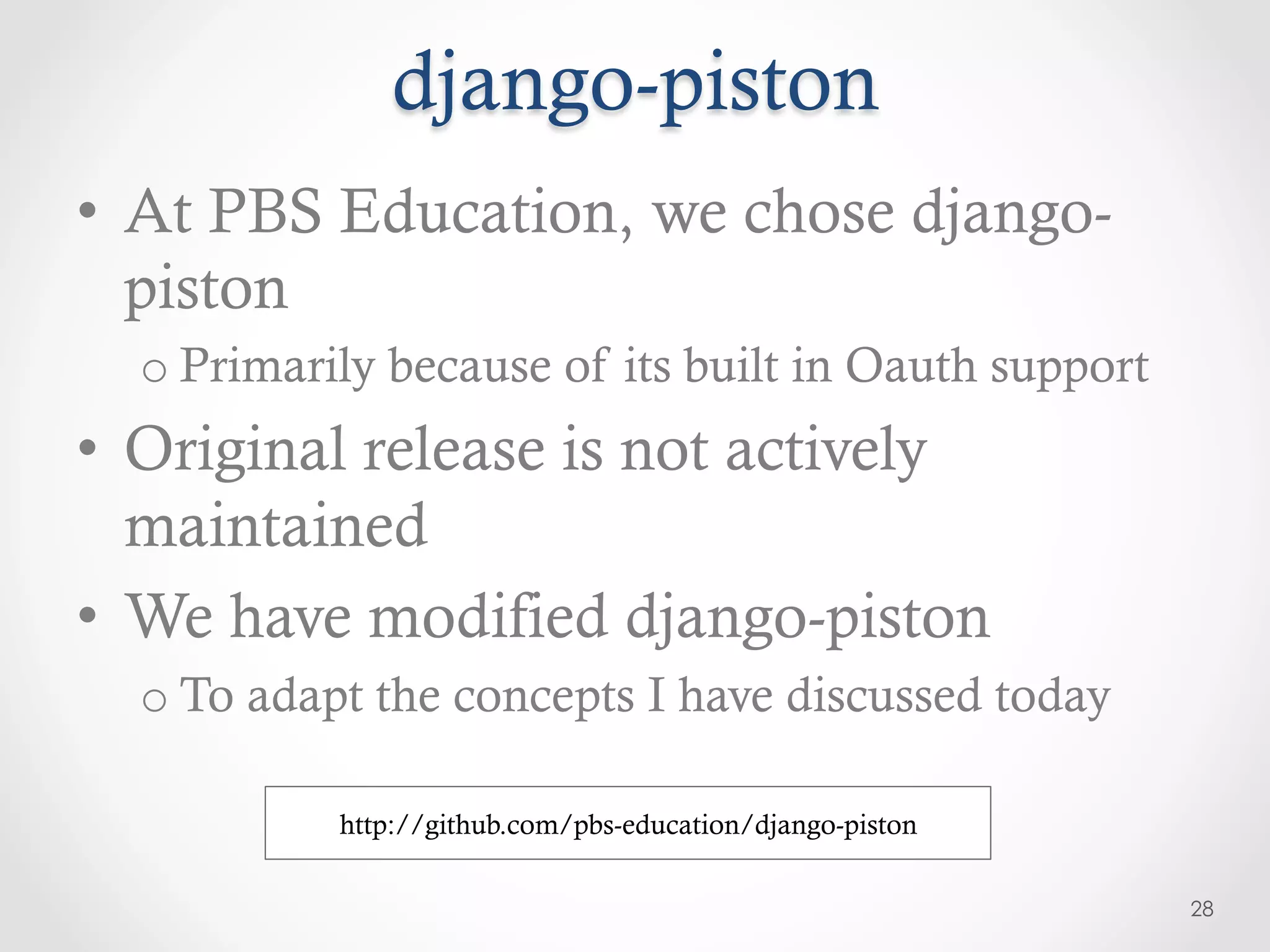 django-piston

• At PBS Education, we chose django-piston
  o Primarily because of its built in Oauth support
• Original release is not actively maintained
• We have modified django-piston
  o To adapt the concepts I have discussed today

http://github.com/pbs-education/django-piston

28